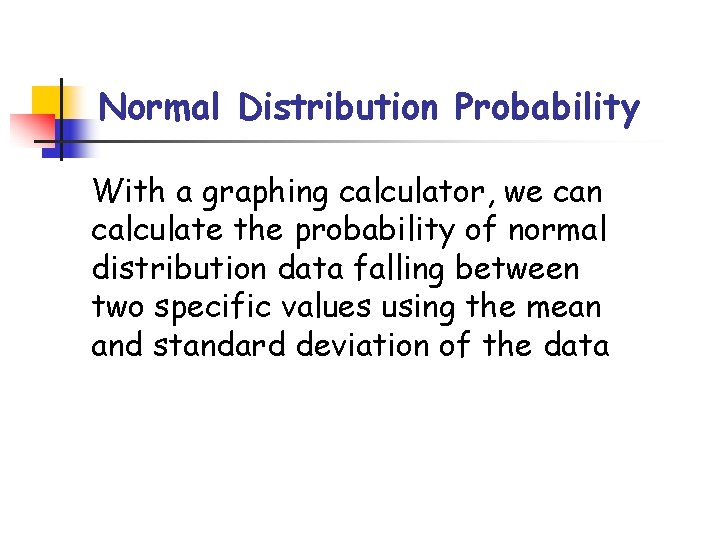 Normal Distribution Probability

With a graphing calculator, we can calculate the probability of normal distribution data falling between two specific values using the mean and standard deviation of the data